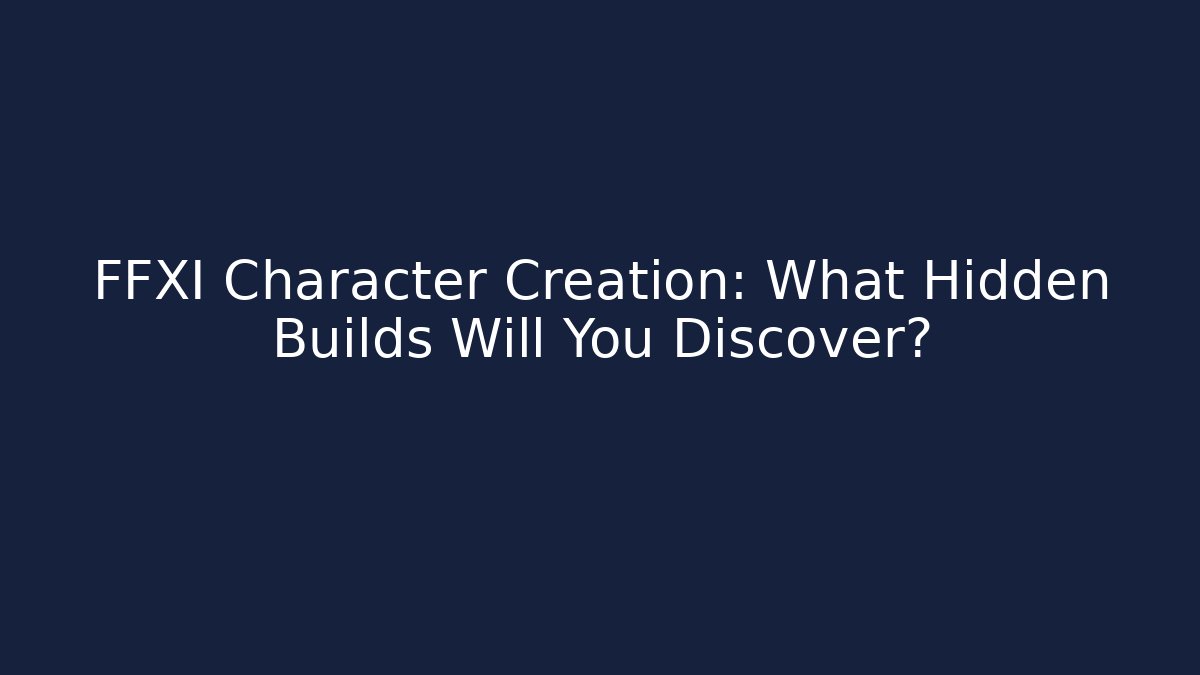 FFXI Character Creation: What Hidden Builds Will You Discover?